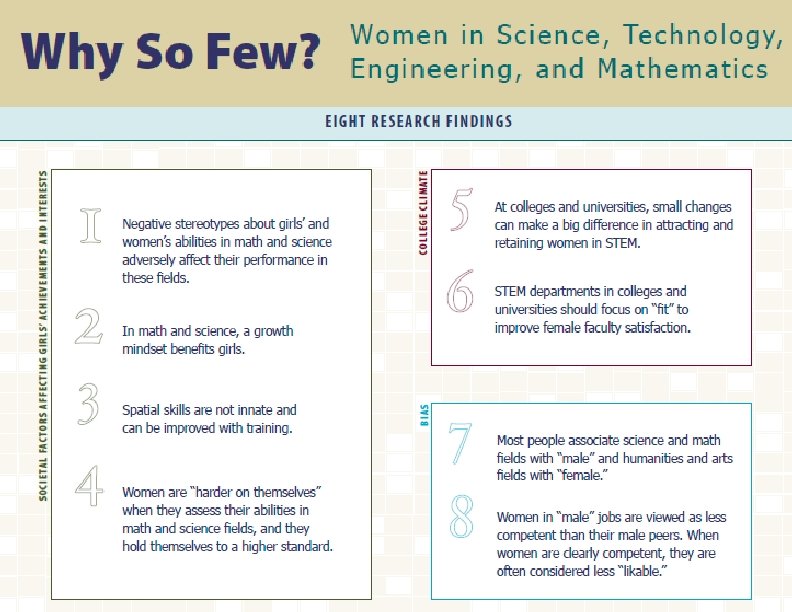 Why So Few? Women in Science, Technology, Engineering, and Mathematics

EIGHT RESEARCH FINDINGS

SOCIETAL FACTORS AFFECTING GIRLS' ACHIEVEMENTS AND INTERESTS

1 Negative stereotypes about girls' and women's abilities in math and science adversely affect their performance in these fields.

2 In math and science, a growth mindset benefits girls.

3 Spatial skills are not innate and can be improved with training.

4 Women are "harder on themselves" when they assess their abilities in math and science fields, and they hold themselves to a higher standard.

COLLEGE CLIMATE

5 At colleges and universities, small changes can make a big difference in attracting and retaining women in STEM.

6 STEM departments in colleges and universities should focus on "fit" to improve female faculty satisfaction.

BIAS

7 Most people associate science and math fields with "male" and humanities and arts fields with "female."

8 Women in "male" jobs are viewed as less competent than their male peers. When women are clearly competent, they are often considered less "likable."